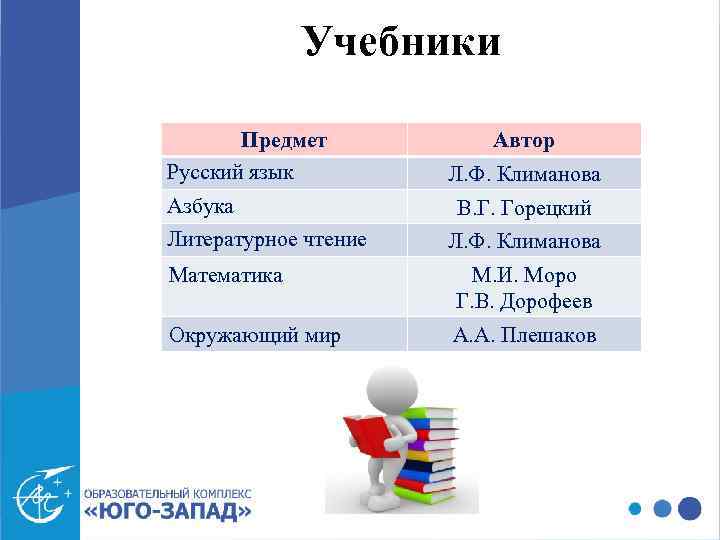 Учебники

| Предмет | Автор |
|---|---|
| Русский язык | Л.Ф. Климанова |
| Азбука | В.Г. Горецкий |
| Литературное чтение | Л.Ф. Климанова |
| Математика | М.И. Моро Г.В. Дорофеев |
| Окружающий мир | А.А. Плешаков |

ОБРАЗОВАТЕЛЬНЫЙ КОМПЛЕКС
«ЮГО-ЗАПАД»